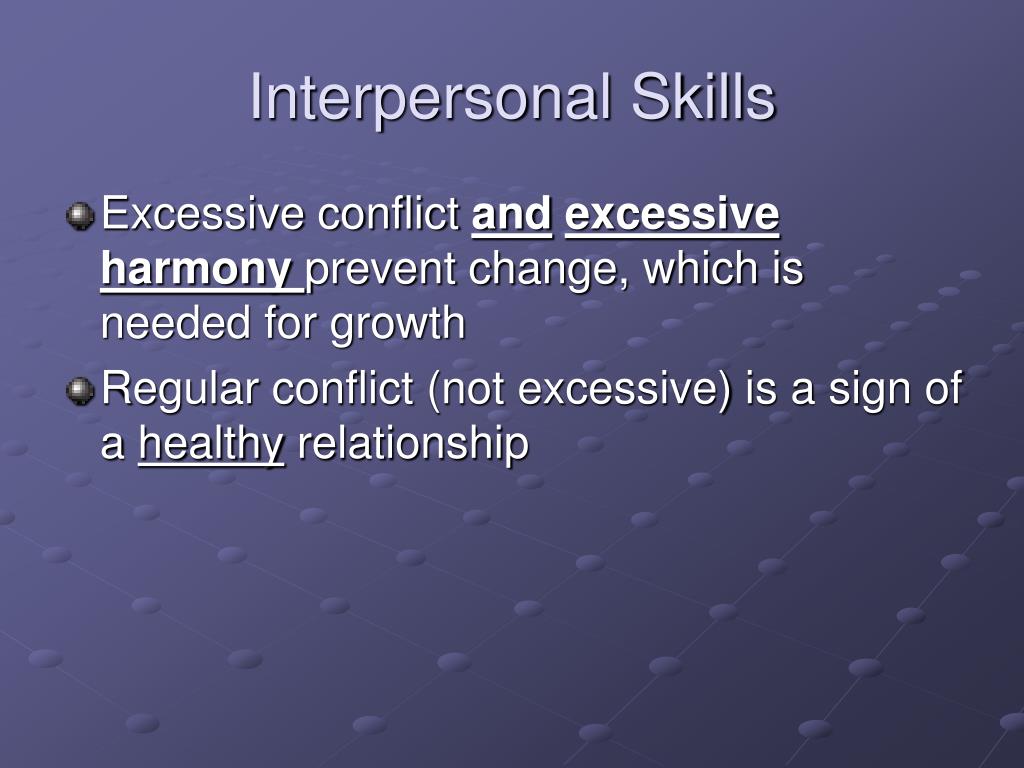 Interpersonal Skills

Excessive conflict and excessive harmony prevent change, which is needed for growth

Regular conflict (not excessive) is a sign of a healthy relationship